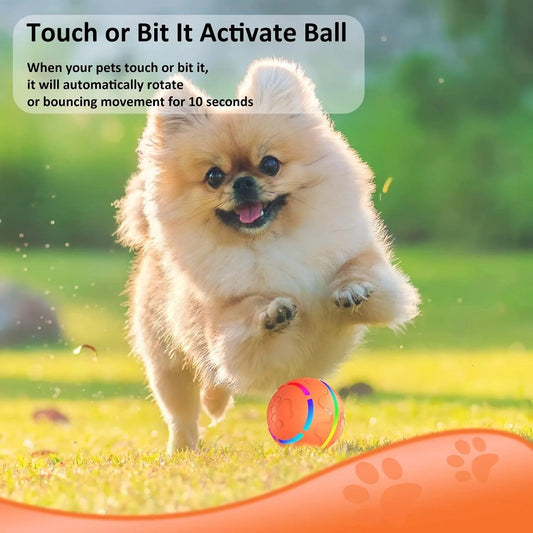 Touch or Bit It Activate Ball

When your pets touch or bit it, it will automatically rotate or bouncing movement for 10 seconds